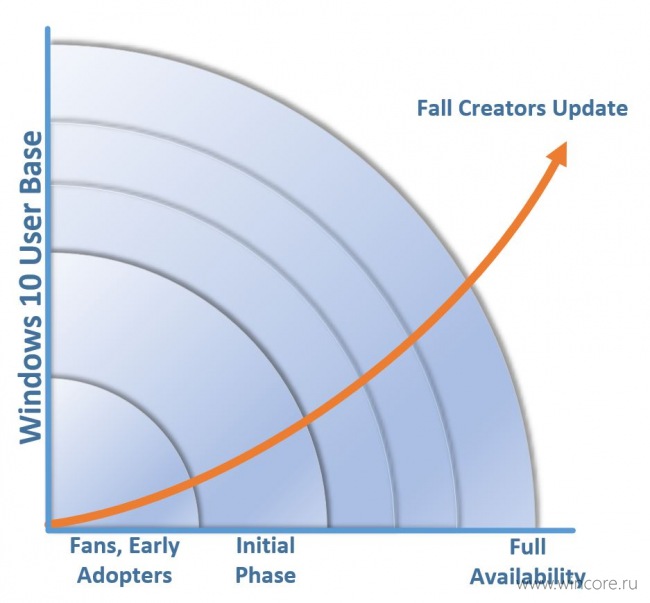 Windows 10 User Base

Fall Creators Update

Fans, Early Adopters

Initial Phase

Full Availability

www.wincore.ru